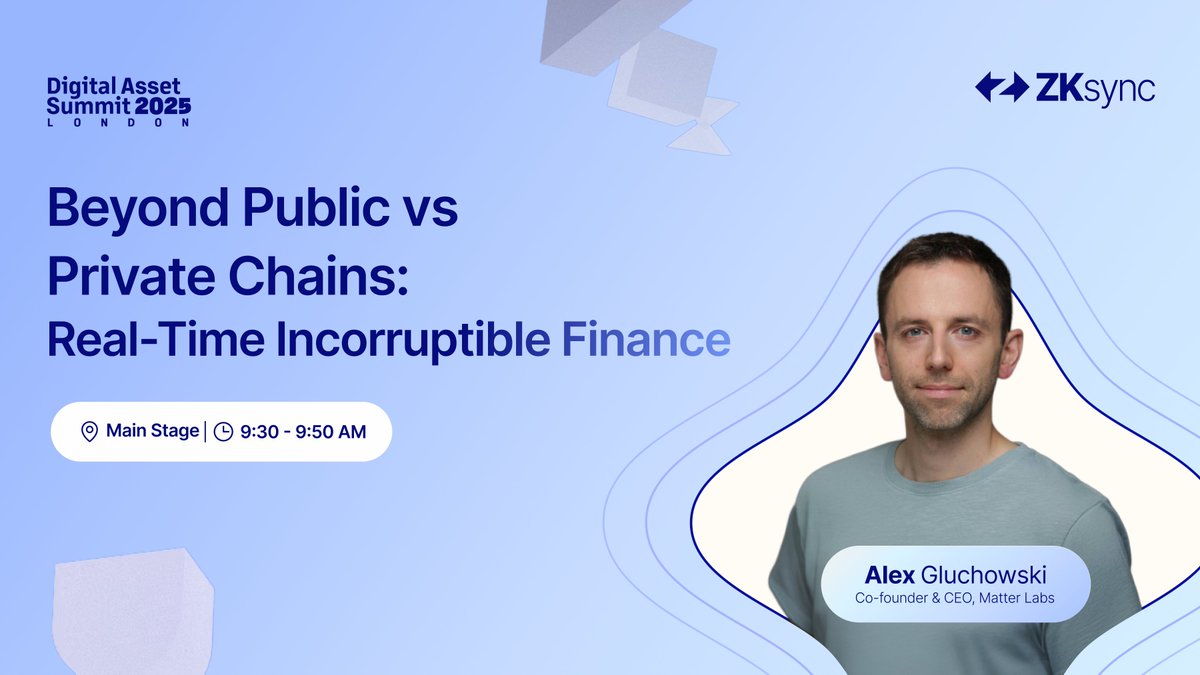 Digital Asset Summit 2025
LONDON

ZKsync

Beyond Public vs Private Chains:
Real-Time Incorruptible Finance

Main Stage | 9:30 - 9:50 AM

Alex Gluchowski
Co-founder & CEO, Matter Labs